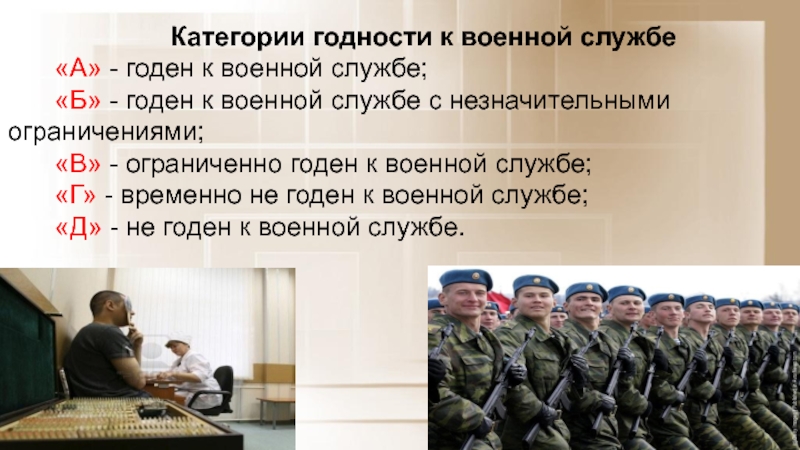 Категории годности к военной службе

«А» - годен к военной службе;

«Б» - годен к военной службе с незначительными ограничениями;

«В» - ограниченно годен к военной службе;

«Г» - временно не годен к военной службе;

«Д» - не годен к военной службе.